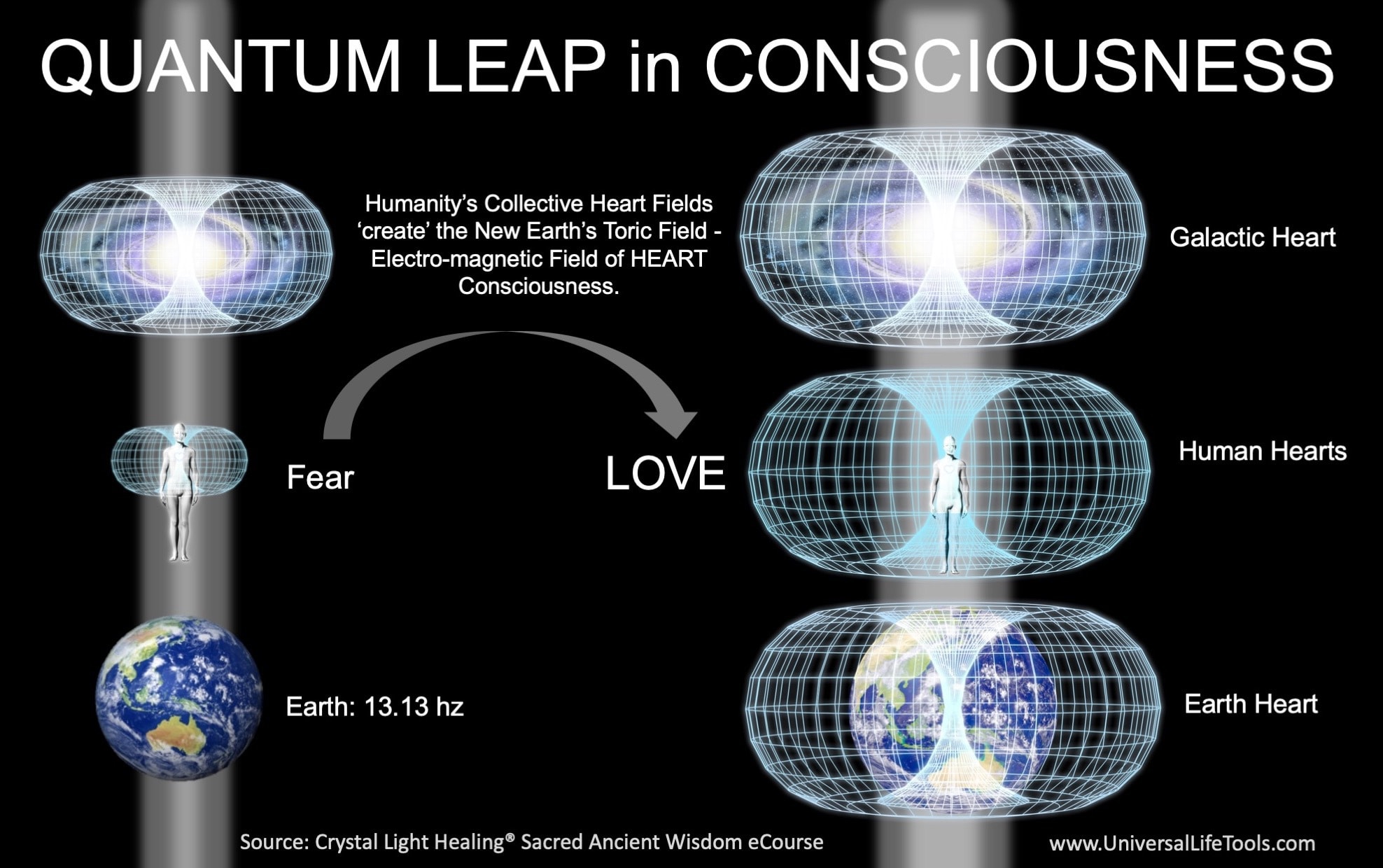 QUANTUM LEAP in CONSCIOUSNESS

Humanity's Collective Heart Fields 'create' the New Earth's Toric Field - Electro-magnetic Field of HEART Consciousness.

Galactic Heart

Fear

LOVE

Human Hearts

Earth: 13.13 hz

Earth Heart

Source: Crystal Light Healing® Sacred Ancient Wisdom eCourse

www.UniversalLifeTools.com